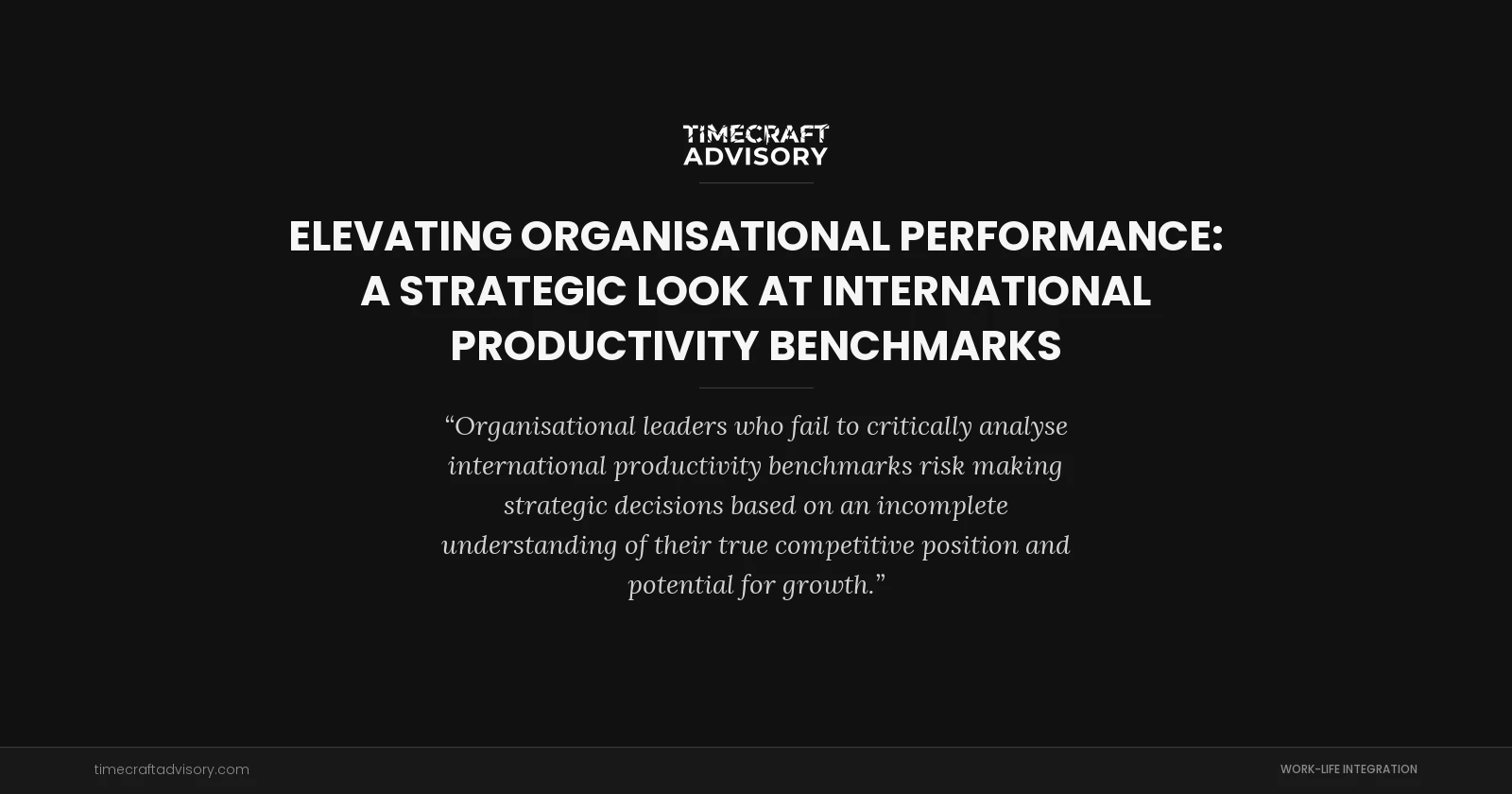 TIMECRAFT ADVISORY

ELEVATING ORGANISATIONAL PERFORMANCE: A STRATEGIC LOOK AT INTERNATIONAL PRODUCTIVITY BENCHMARKS

“Organisational leaders who fail to critically analyse international productivity benchmarks risk making strategic decisions based on an incomplete understanding of their true competitive position and potential for growth.”

timecraftadvisory.com

WORK-LIFE INTEGRATION